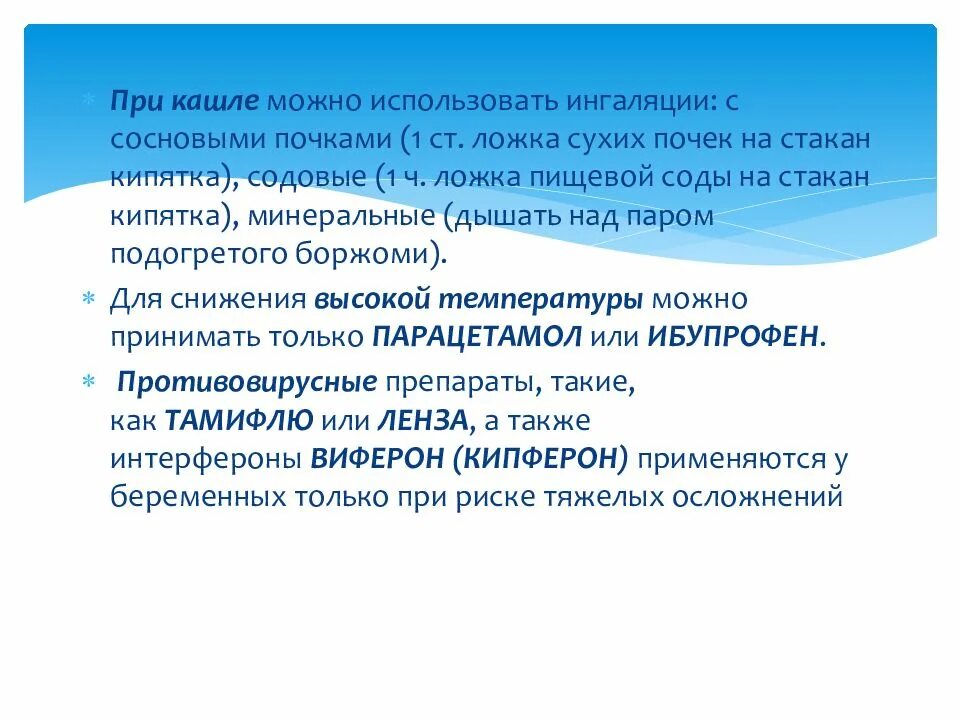 При кашле можно использовать ингаляции: с сосновыми почками (1 ст. ложка сухих почек на стакан кипятка), содовые (1 ч. ложка пищевой соды на стакан кипятка), минеральные (дышать над паром подогретого боржоми).

Для снижения высокой температуры можно принимать только ПАРАЦЕТАМОЛ или ИБУПРОФЕН.

Противовирусные препараты, такие, как ТАМИФЛЮ или ЛЕНЗА, а также интерфероны ВИФЕРОН (КИПФЕРОН) применяются у беременных только при риске тяжелых осложнений